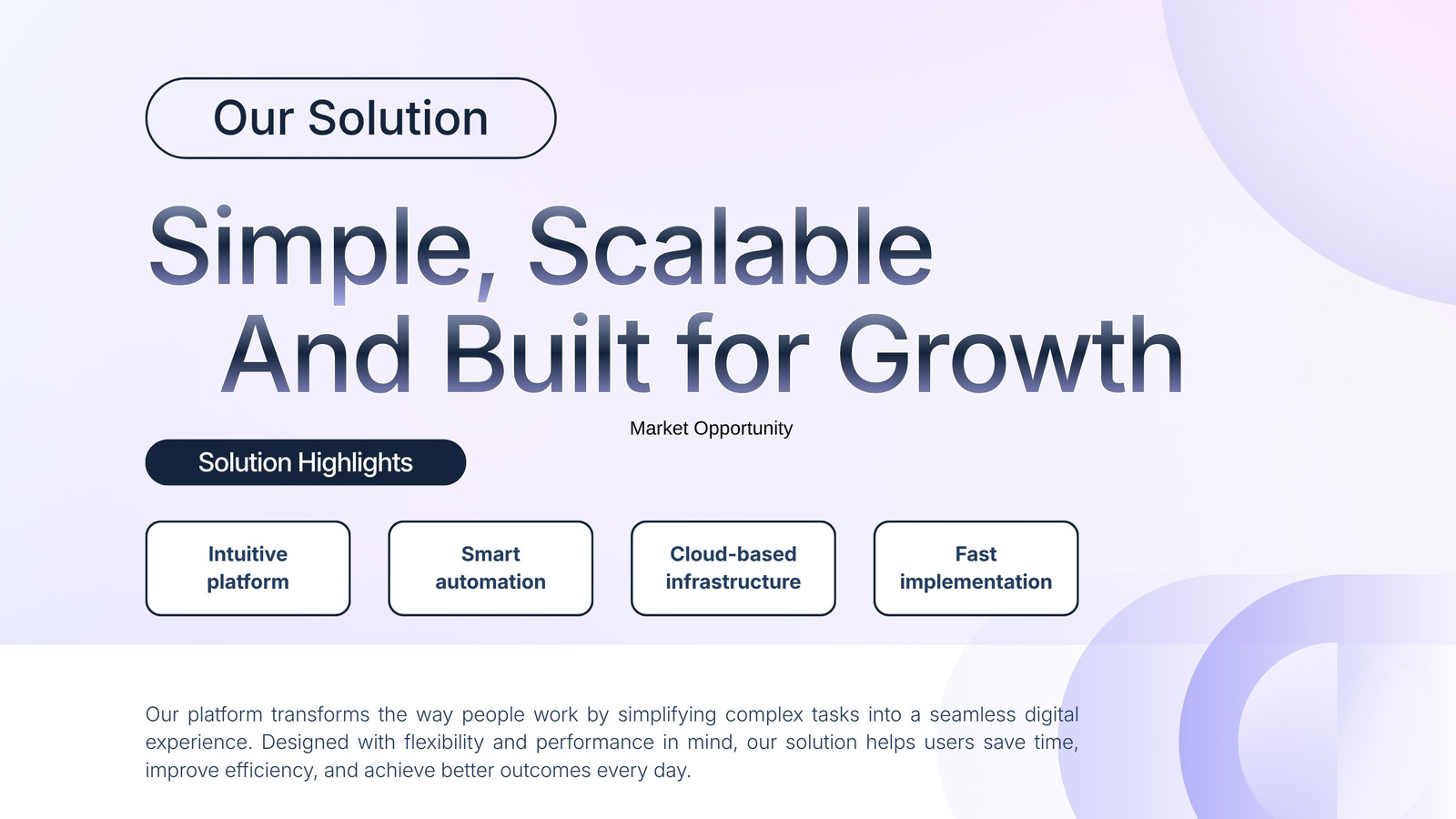 Our Solution

Simple, Scalable
And Built for Growth

Market Opportunity

Solution Highlights

Intuitive platform

Smart automation

Cloud-based infrastructure

Fast implementation

Our platform transforms the way people work by simplifying complex tasks into a seamless digital experience. Designed with flexibility and performance in mind, our solution helps users save time, improve efficiency, and achieve better outcomes every day.